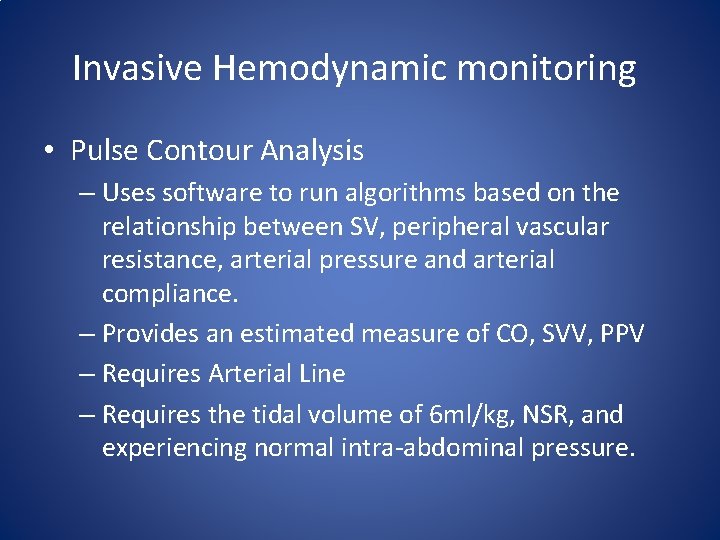 Invasive Hemodynamic monitoring

• Pulse Contour Analysis
– Uses software to run algorithms based on the relationship between SV, peripheral vascular resistance, arterial pressure and arterial compliance.
– Provides an estimated measure of CO, SVV, PPV
– Requires Arterial Line
– Requires the tidal volume of 6ml/kg, NSR, and experiencing normal intra-abdominal pressure.